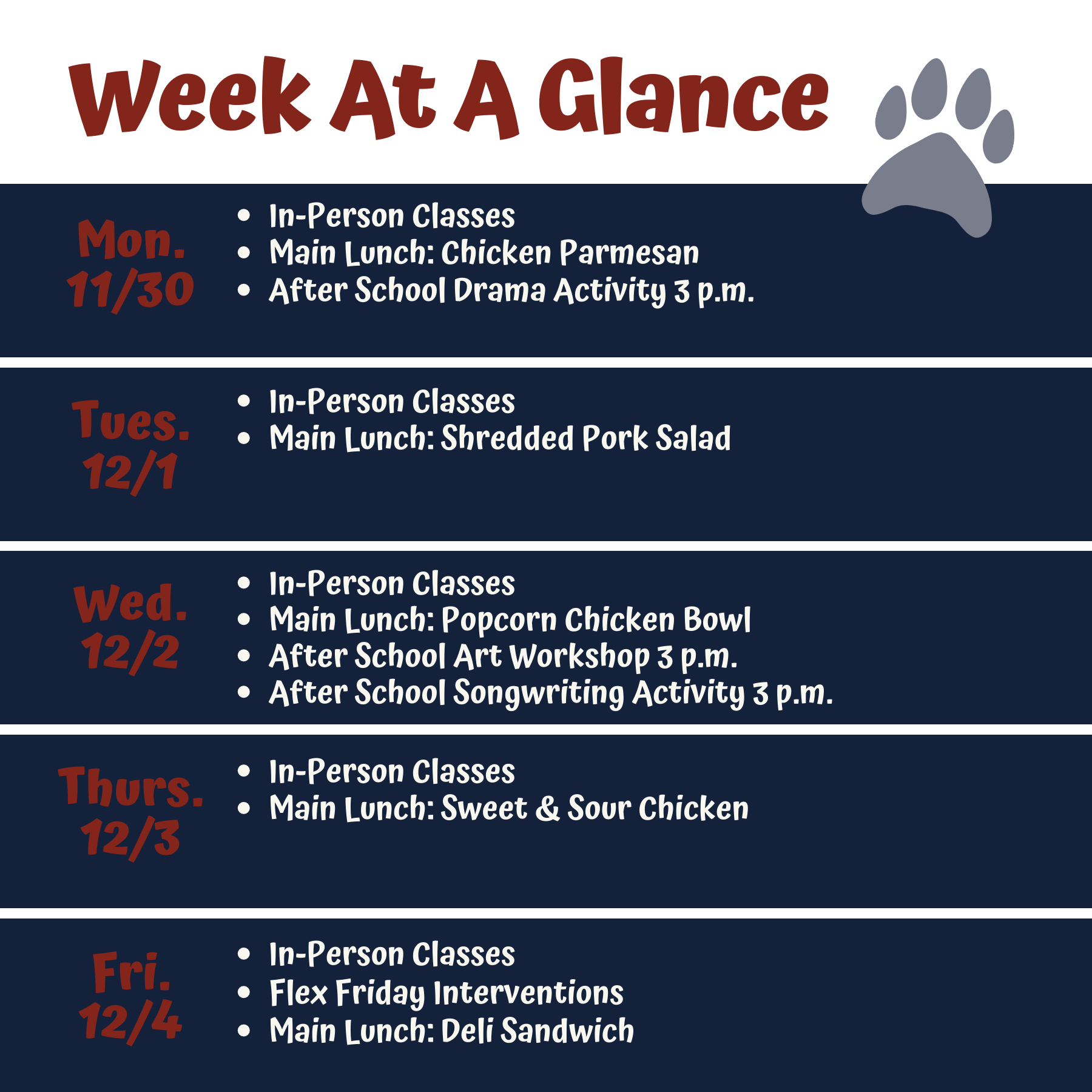 Week At A Glance

Mon.
11/30

- In-Person Classes
- Main Lunch: Chicken Parmesan
- After School Drama Activity 3 p.m.

Tues.
12/1

- In-Person Classes
- Main Lunch: Shredded Pork Salad

Wed.
12/2

- In-Person Classes
- Main Lunch: Popcorn Chicken Bowl
- After School Art Workshop 3 p.m.
- After School Songwriting Activity 3 p.m.

Thurs.
12/3

- In-Person Classes
- Main Lunch: Sweet & Sour Chicken

Fri.
12/4

- In-Person Classes
- Flex Friday Interventions
- Main Lunch: Deli Sandwich